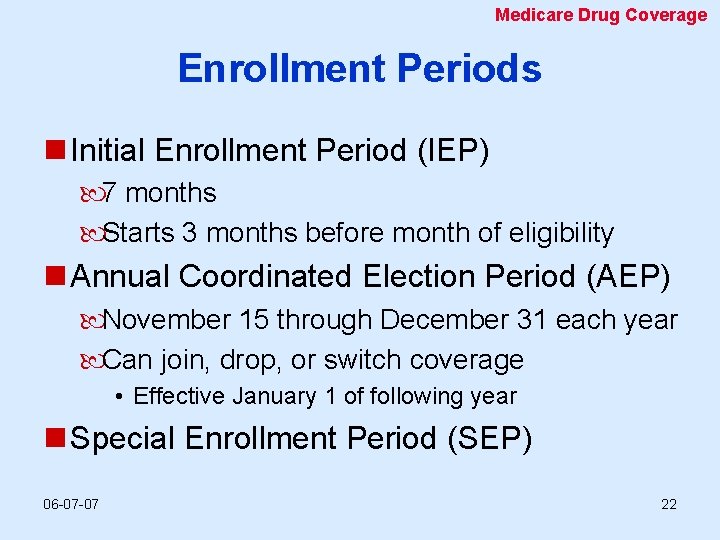 Medicare Drug Coverage

Enrollment Periods

Initial Enrollment Period (IEP)
7 months
Starts 3 months before month of eligibility

Annual Coordinated Election Period (AEP)
November 15 through December 31 each year
Can join, drop, or switch coverage
• Effective January 1 of following year

Special Enrollment Period (SEP)

06-07-07

22